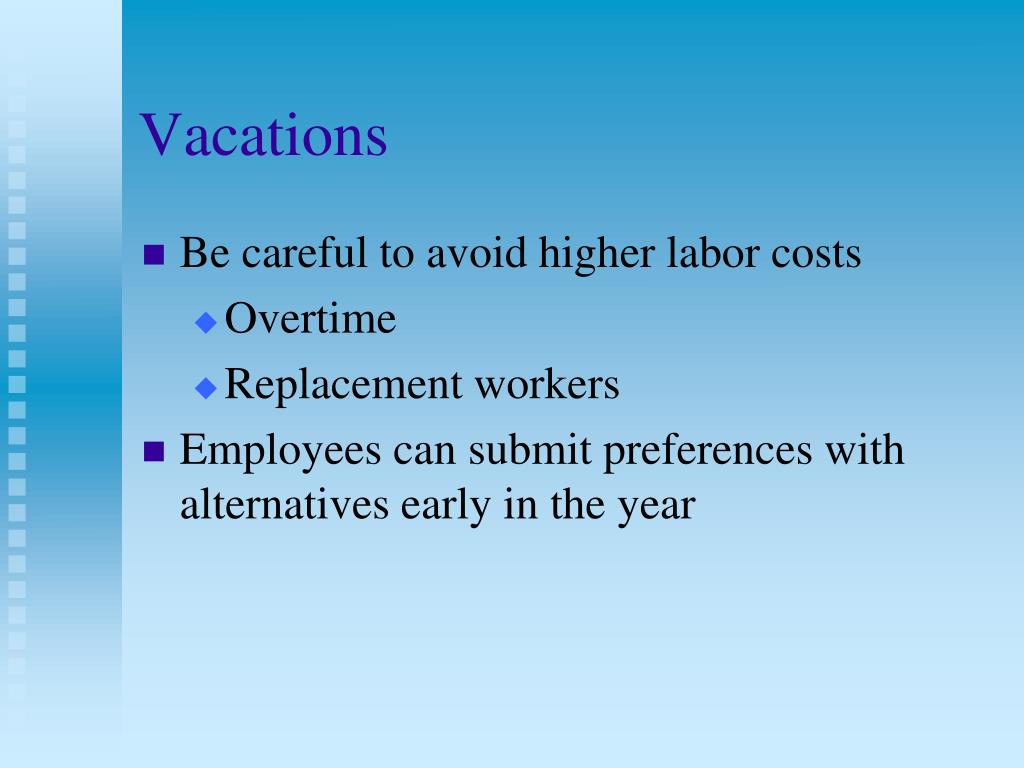 Vacations

- Be careful to avoid higher labor costs
  - Overtime
  - Replacement workers
- Employees can submit preferences with alternatives early in the year